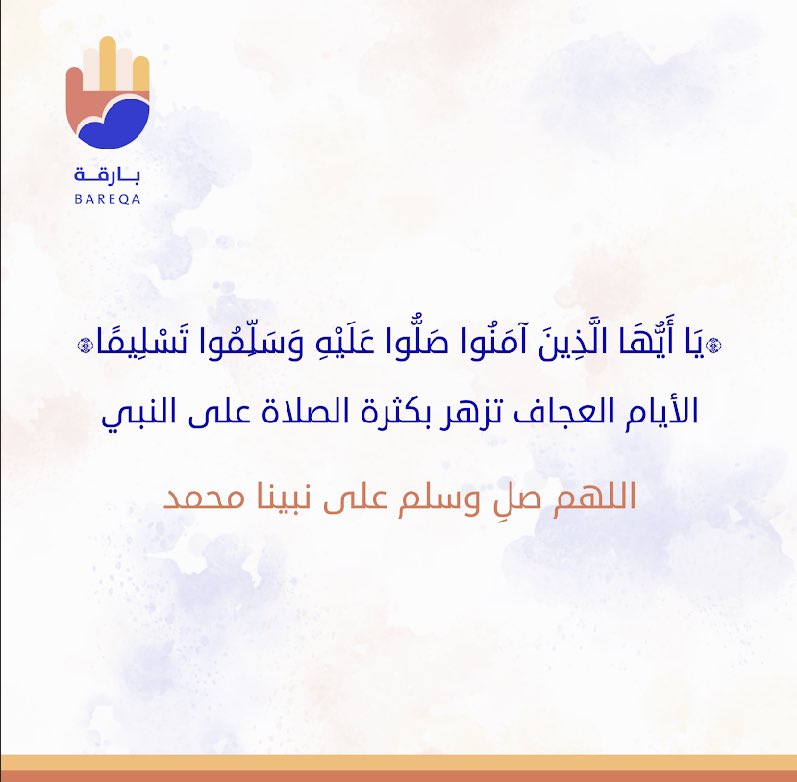 بارقة
BAREQA

﴿يَا أَيُّهَا الَّذِينَ آمَنُوا صَلُّوا عَلَيْهِ وَسَلِّمُوا تَسْلِيمًا﴾

الأيام العجاف تزهر بكثرة الصلاة على النبي

اللهم صلِ وسلم على نبينا محمد